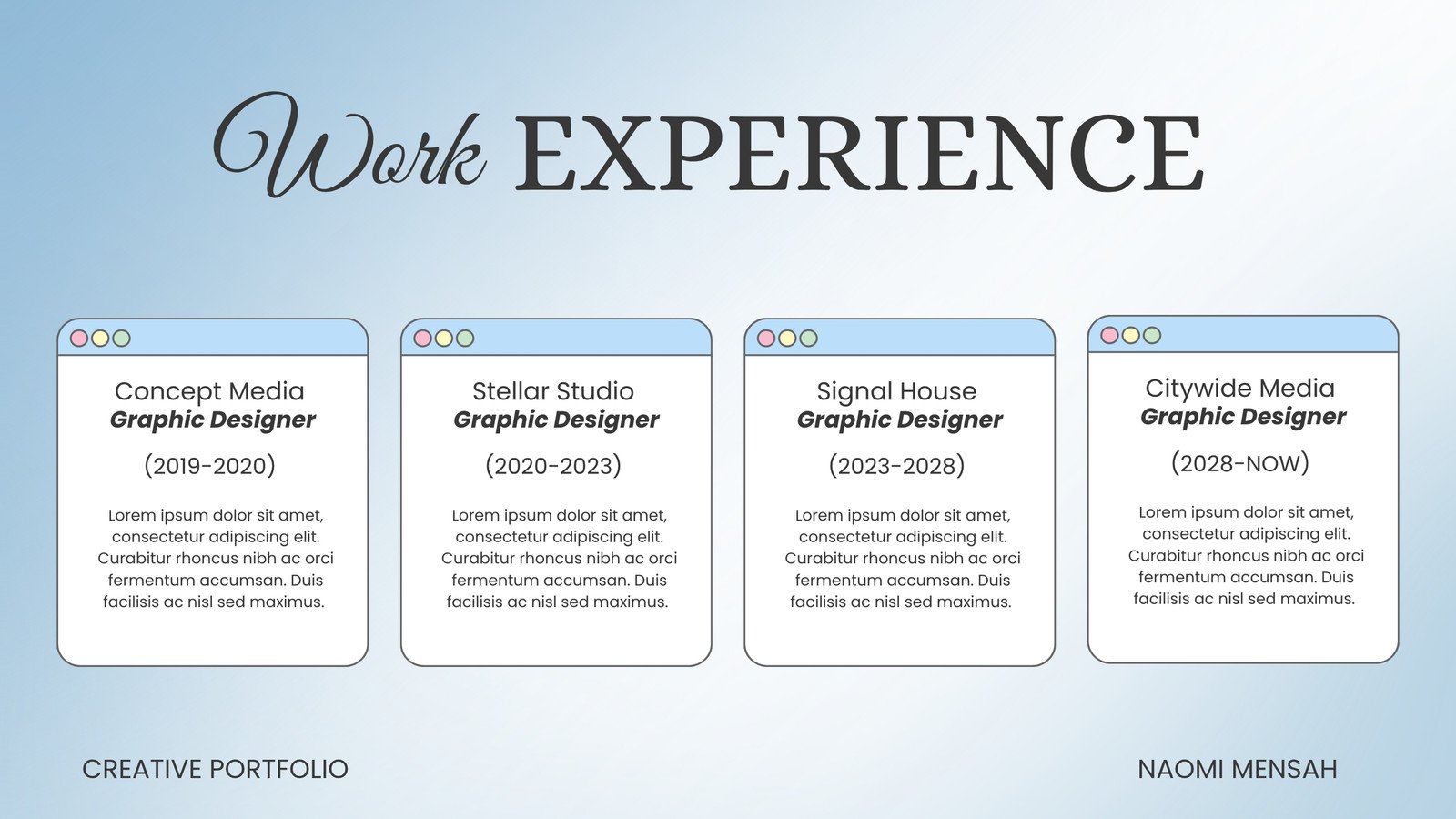 Work EXPERIENCE

Concept Media
Graphic Designer

(2019-2020)

Lorem ipsum dolor sit amet, consectetur adipiscing elit. Curabitur rhoncus nibh ac orci fermentum accumsan. Duis facilisis ac nisl sed maximus.

Stellar Studio
Graphic Designer

(2020-2023)

Lorem ipsum dolor sit amet, consectetur adipiscing elit. Curabitur rhoncus nibh ac orci fermentum accumsan. Duis facilisis ac nisl sed maximus.

Signal House
Graphic Designer

(2023-2028)

Lorem ipsum dolor sit amet, consectetur adipiscing elit. Curabitur rhoncus nibh ac orci fermentum accumsan. Duis facilisis ac nisl sed maximus.

Citywide Media
Graphic Designer

(2028-NOW)

Lorem ipsum dolor sit amet, consectetur adipiscing elit. Curabitur rhoncus nibh ac orci fermentum accumsan. Duis facilisis ac nisl sed maximus.

CREATIVE PORTFOLIO

NAOMI MENSAH